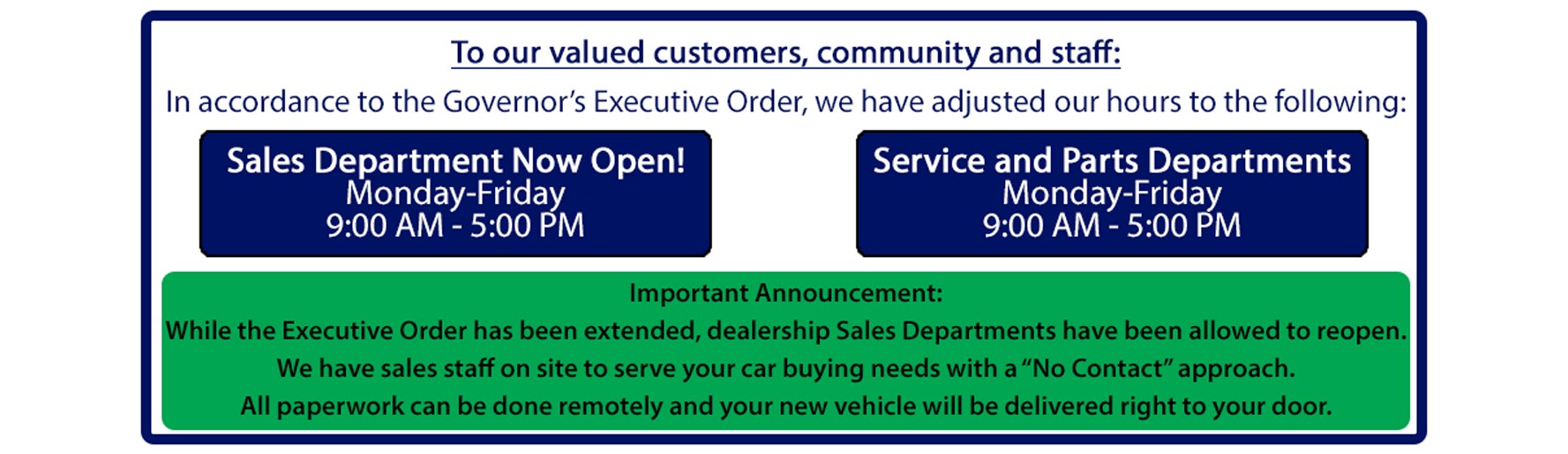 To our valued customers, community and staff:

In accordance to the Governor's Executive Order, we have adjusted our hours to the following:

Sales Department Now Open!
Monday-Friday
9:00 AM - 5:00 PM

Service and Parts Departments
Monday-Friday
9:00 AM - 5:00 PM

Important Announcement:
While the Executive Order has been extended, dealership Sales Departments have been allowed to reopen.
We have sales staff on site to serve your car buying needs with a "No Contact" approach.
All paperwork can be done remotely and your new vehicle will be delivered right to your door.